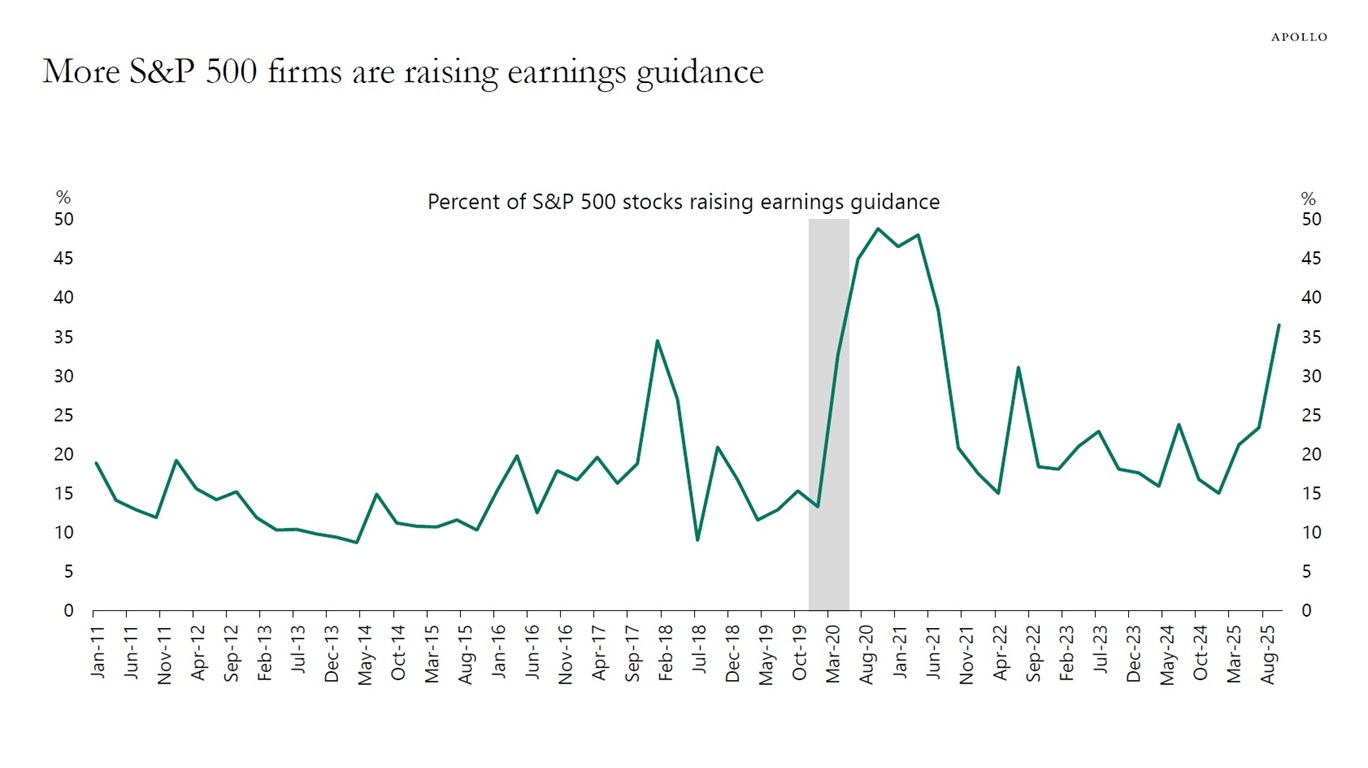 APOLLO

More S&P 500 firms are raising earnings guidance

Percent of S&P 500 stocks raising earnings guidance

%
50
45
40
35
30
25
20
15
10
5
0

%
50
45
40
35
30
25
20
15
10
5
0

Jan-11
Jun-11
Nov-11
Apr-12
Sep-12
Feb-13
Jul-13
Dec-13
May-14
Oct-14
Mar-15
Aug-15
Jan-16
Jun-16
Nov-16
Apr-17
Sep-17
Feb-18
Jul-18
Dec-18
May-19
Oct-19
Mar-20
Aug-20
Jan-21
Jun-21
Nov-21
Apr-22
Sep-22
Feb-23
Jul-23
Dec-23
May-24
Oct-24
Mar-25
Aug-25